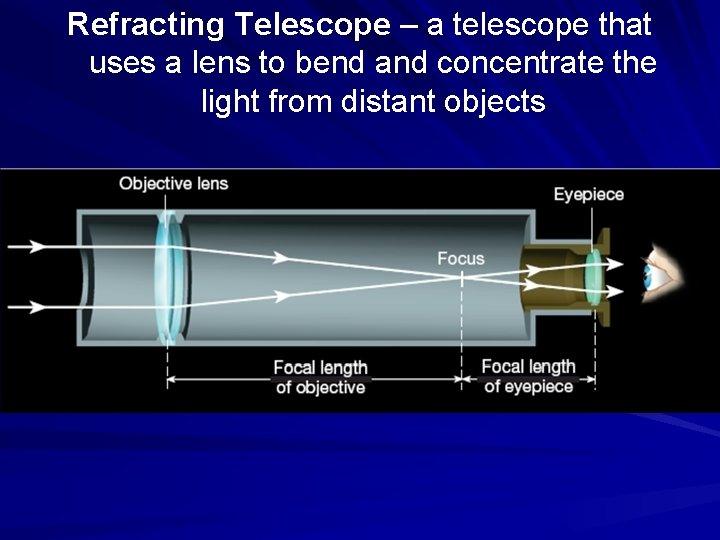 Refracting Telescope – a telescope that uses a lens to bend and concentrate the light from distant objects

Objective lens

Eyepiece

Focus

Focal length of objective

Focal length of eyepiece